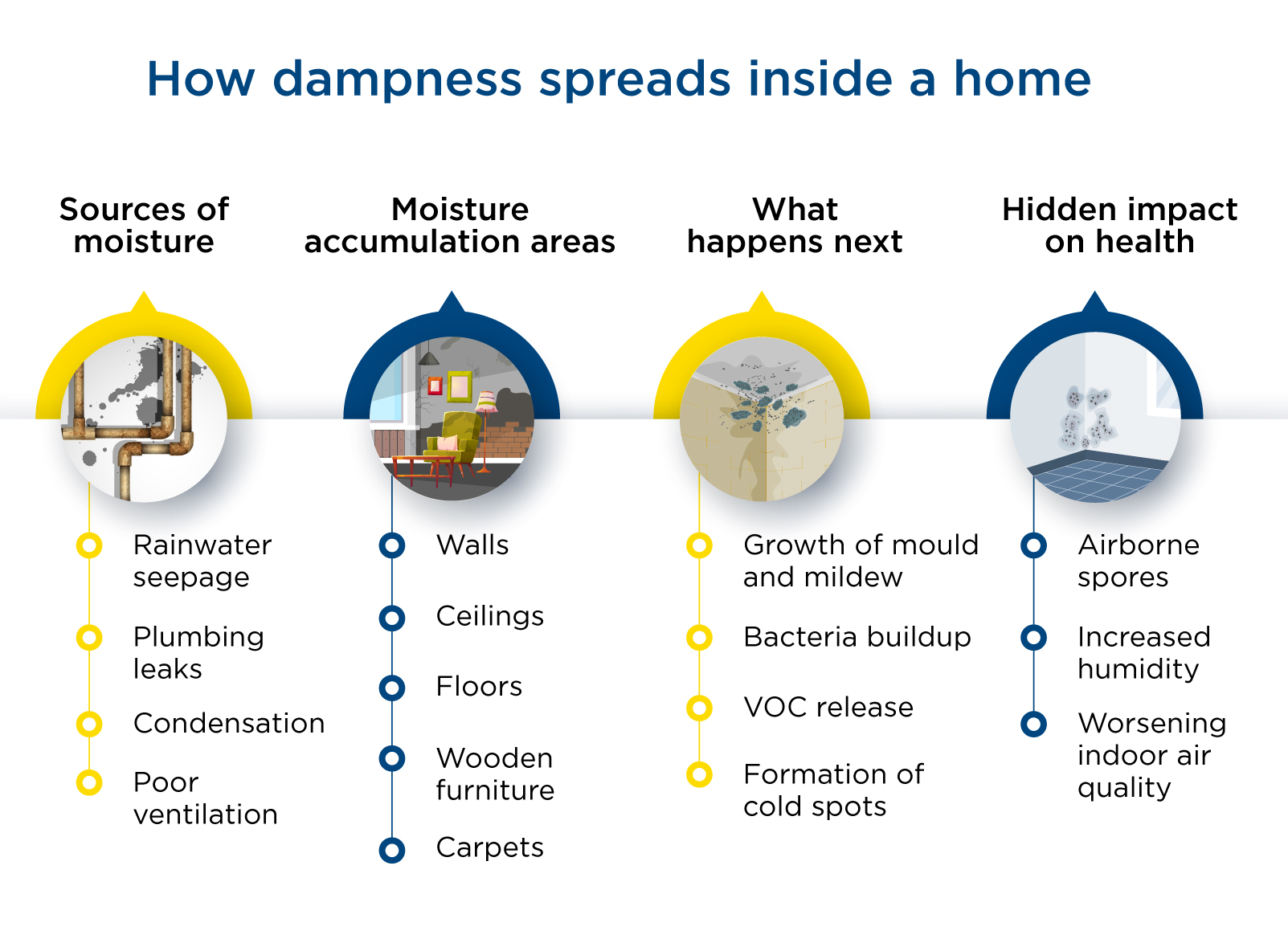 How dampness spreads inside a home

Sources of moisture

Rainwater seepage

Plumbing leaks

Condensation

Poor ventilation

Moisture accumulation areas

Walls

Ceilings

Floors

Wooden furniture

Carpets

What happens next

Growth of mould and mildew

Bacteria buildup

VOC release

Formation of cold spots

Hidden impact on health

Airborne spores

Increased humidity

Worsening indoor air quality